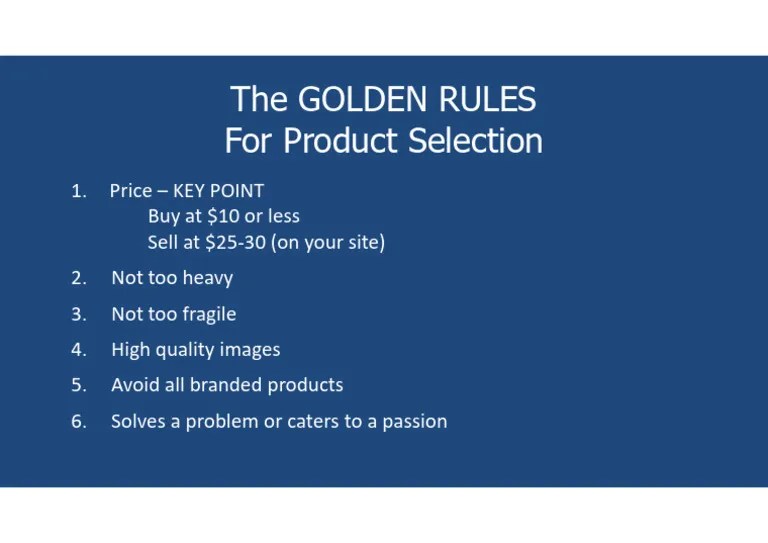 The GOLDEN RULES
For Product Selection

1. Price – KEY POINT
Buy at \$10 or less
Sell at \$25-30 (on your site)

2. Not too heavy

3. Not too fragile

4. High quality images

5. Avoid all branded products

6. Solves a problem or caters to a passion